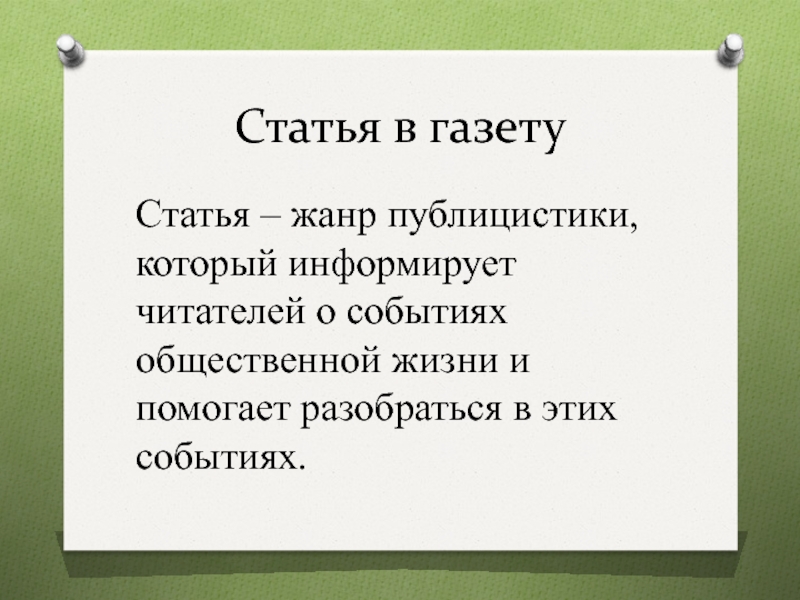 Статья в газету

Статья – жанр публицистики, который информирует читателей о событиях общественной жизни и помогает разобраться в этих событиях.